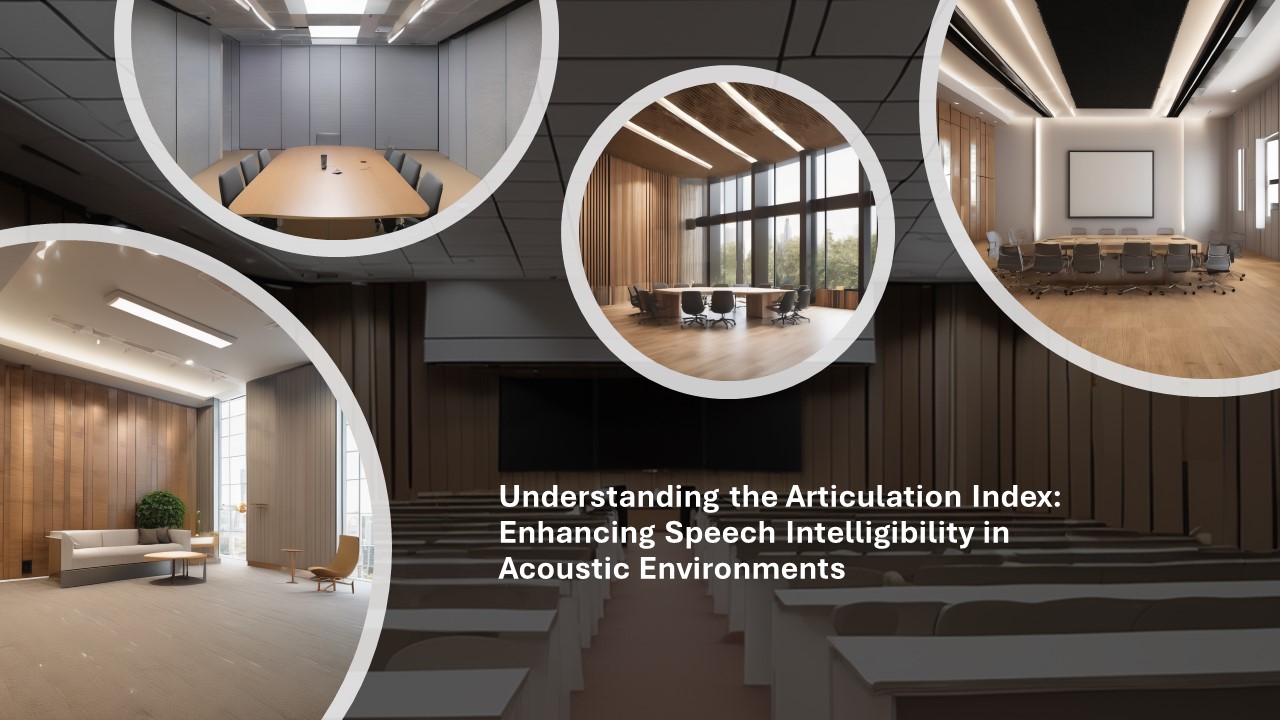 Understanding the Articulation Index: Enhancing Speech Intelligibility in Acoustic Environments